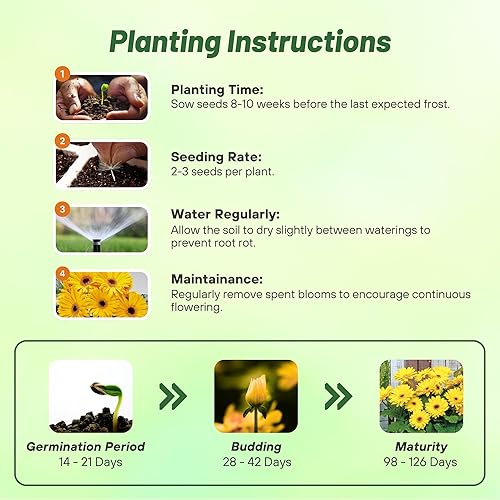 Planting Instructions

1

Planting Time:
Sow seeds 8-10 weeks before the last expected frost.

2

Seeding Rate:
2-3 seeds per plant.

3

Water Regularly:
Allow the soil to dry slightly between waterings to prevent root rot.

4

Maintainance:
Regularly remove spent blooms to encourage continuous flowering.

Germination Period
14 - 21 Days

Budding
28 - 42 Days

Maturity
98 - 126 Days